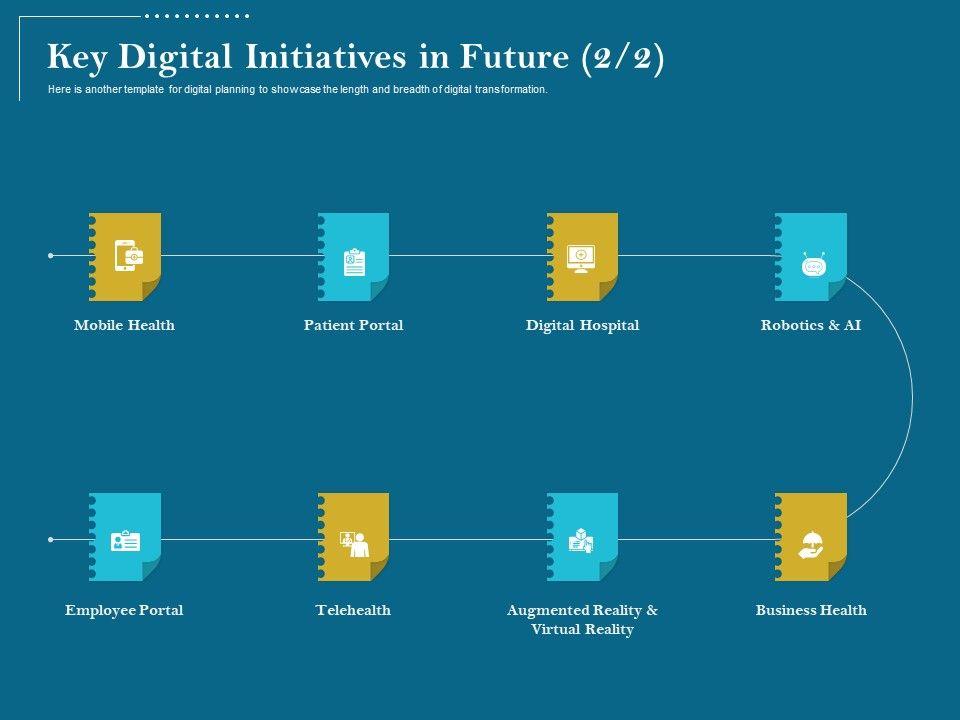 Key Digital Initiatives in Future (2/2)

Here is another template for digital planning to showcase the length and breadth of digital transformation.

Mobile Health

Patient Portal

Digital Hospital

Robotics & AI

Employee Portal

Telehealth

Augmented Reality & Virtual Reality

Business Health